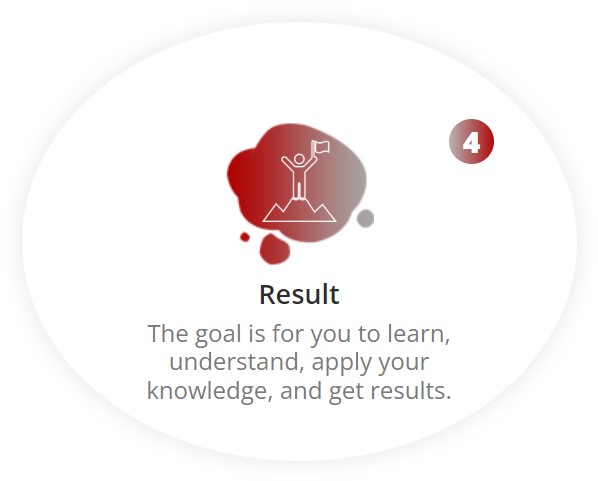 4

Result

The goal is for you to learn, understand, apply your knowledge, and get results.